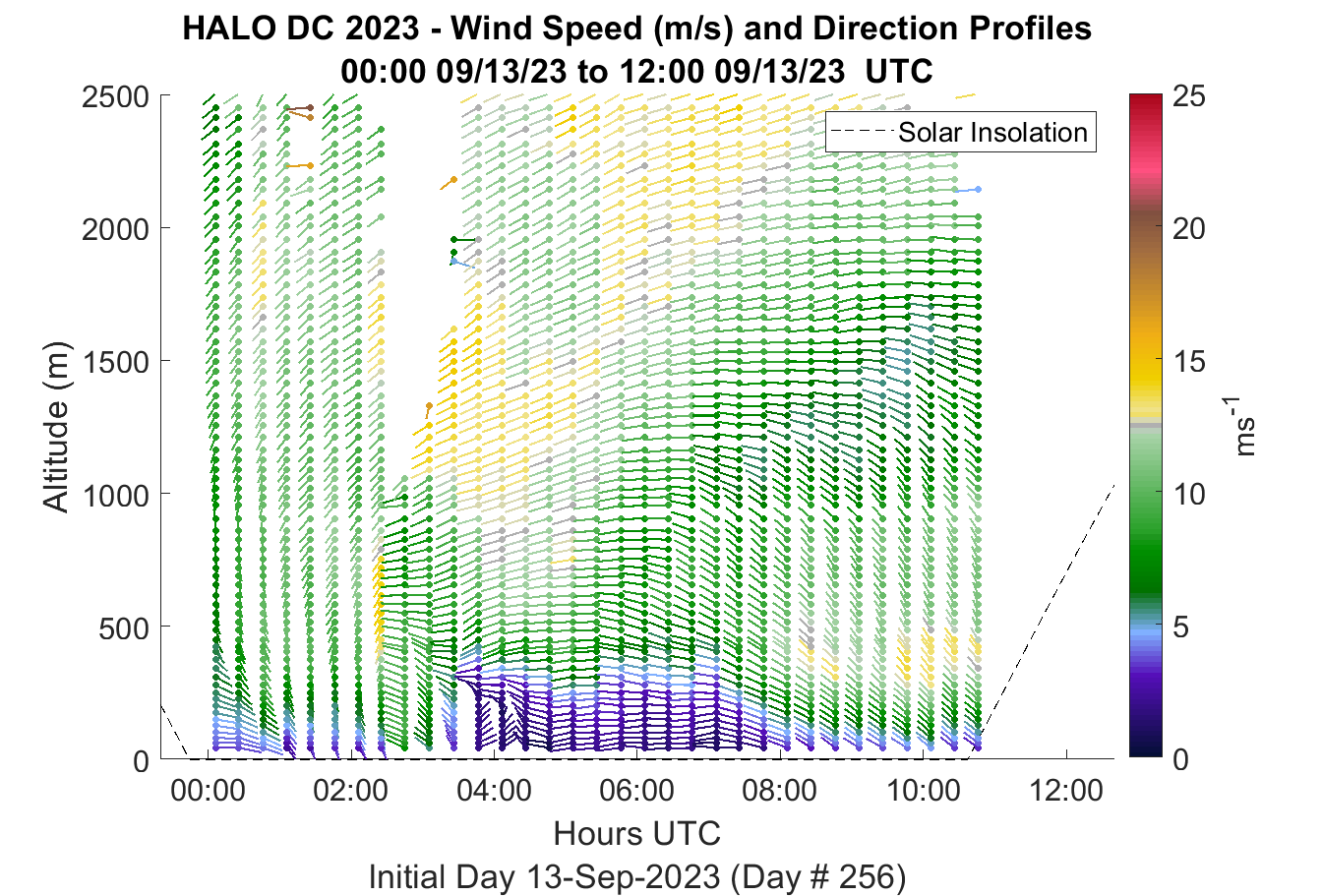 HALO DC 2023 - Wind Speed (m/s) and Direction Profiles
00:00 09/13/23 to 12:00 09/13/23 UTC

Solar Insolation

Altitude (m)

2500
2000
1500
1000
500
0

00:00
02:00
04:00
06:00
08:00
10:00
12:00

Hours UTC

Initial Day 13-Sep-2023 (Day # 256)

25
20
15
10
5
0

$ms^{-1}$